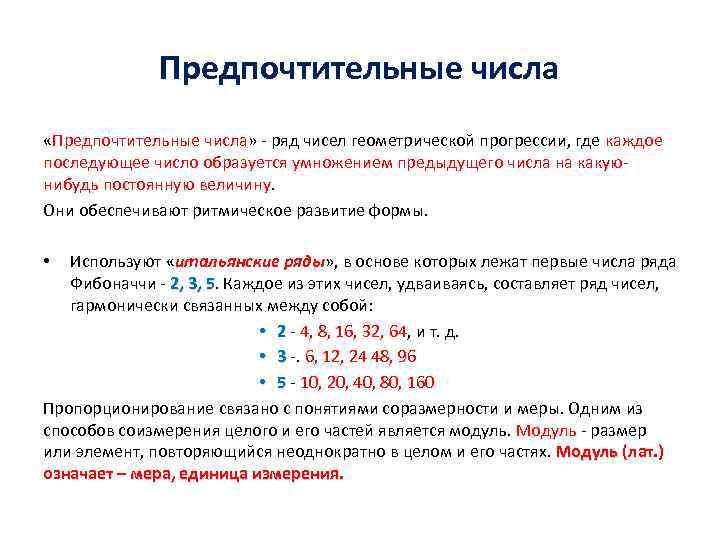 Предпочтительные числа

«Предпочтительные числа» - ряд чисел геометрической прогрессии, где каждое последующее число образуется умножением предыдущего числа на какую-нибудь постоянную величину.

Они обеспечивают ритмическое развитие формы.

• Используют «итальянские ряды», в основе которых лежат первые числа ряда Фибоначчи - 2, 3, 5. Каждое из этих чисел, удваиваясь, составляет ряд чисел, гармонически связанных между собой:

• 2 - 4, 8, 16, 32, 64, и т. д.
• 3 -. 6, 12, 24 48, 96
• 5 - 10, 20, 40, 80, 160

Пропорционирование связано с понятиями соразмерности и меры. Одним из способов соизмерения целого и его частей является модуль. Модуль - размер или элемент, повторяющийся неоднократно в целом и его частях. Модуль (лат.) означает – мера, единица измерения.